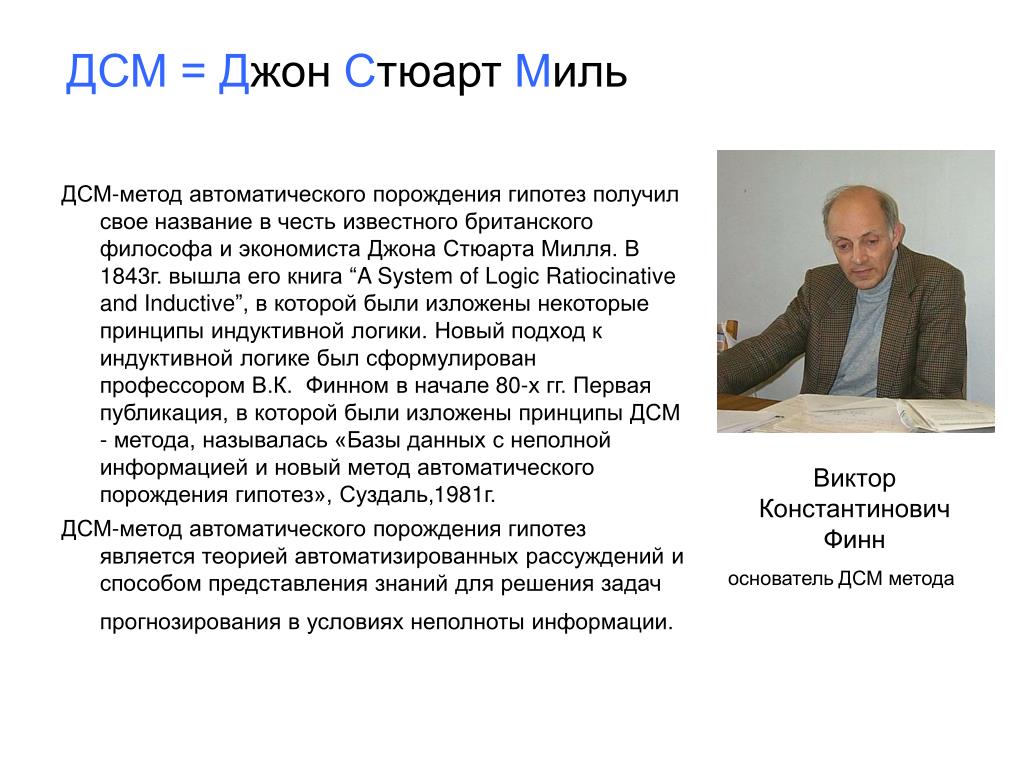 ДСМ = Джон Стюарт Миль

ДСМ-метод автоматического порождения гипотез получил свое название в честь известного британского философа и экономиста Джона Стюарта Милля. В 1843г. вышла его книга “A System of Logic Ratiocinative and Inductive”, в которой были изложены некоторые принципы индуктивной логики. Новый подход к индуктивной логике был сформулирован профессором В.К. Финном в начале 80-х гг. Первая публикация, в которой были изложены принципы ДСМ - метода, называлась «Базы данных с неполной информацией и новый метод автоматического порождения гипотез», Суздаль,1981г.

ДСМ-метод автоматического порождения гипотез является теорией автоматизированных рассуждений и способом представления знаний для решения задач прогнозирования в условиях неполноты информации.

Виктор Константинович Финн

основатель ДСМ метода